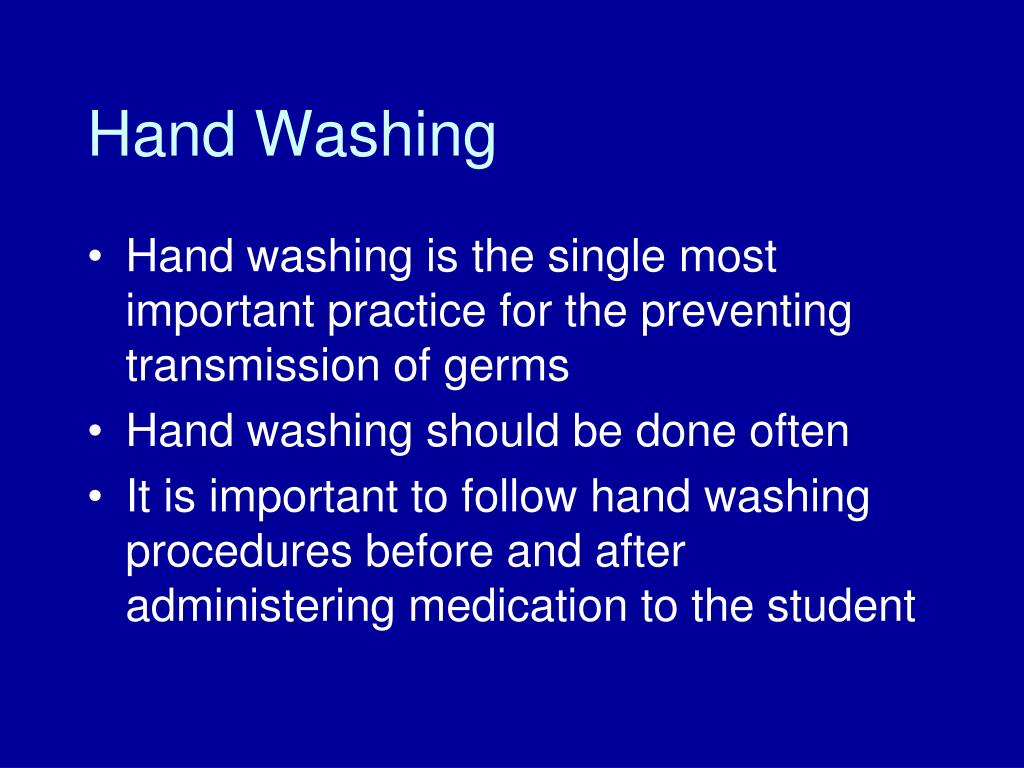 Hand Washing

• Hand washing is the single most important practice for the preventing transmission of germs
• Hand washing should be done often
• It is important to follow hand washing procedures before and after administering medication to the student